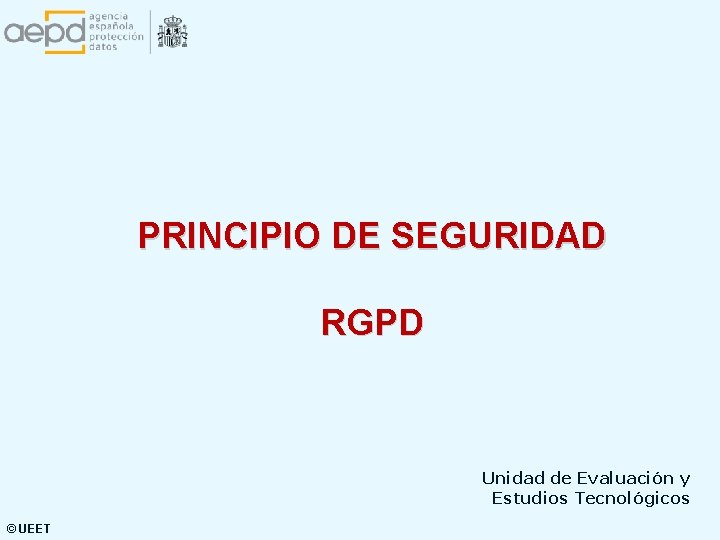 aepd agencia española protección datos

PRINCIPIO DE SEGURIDAD

RGPD

Unidad de Evaluación y Estudios Tecnológicos

©UEET